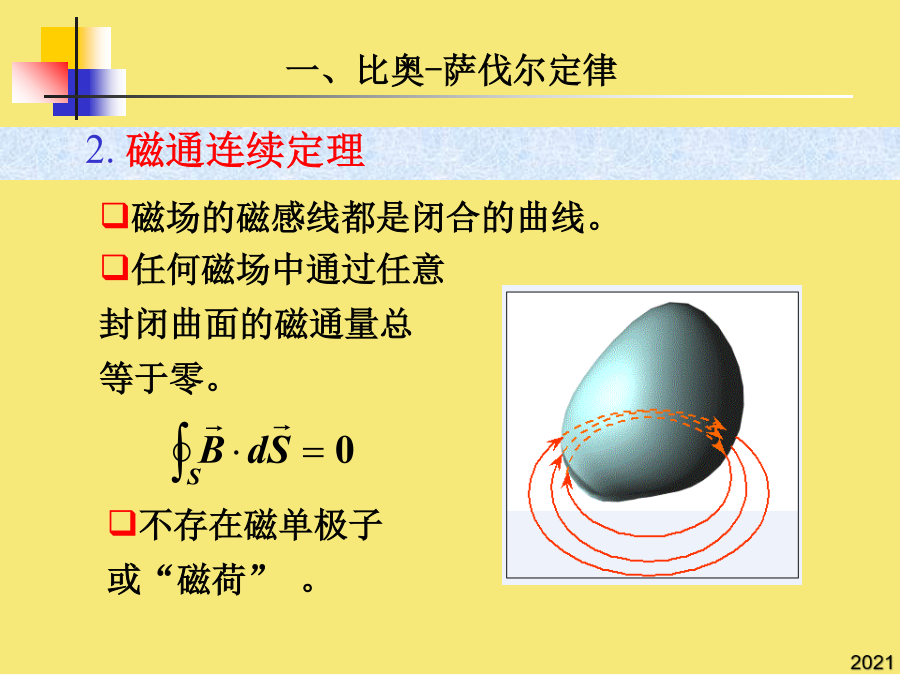 一、比奥-萨伐尔定律

2. 磁通连续定理

❑磁场的磁感线都是闭合的曲线。

❑任何磁场中通过任意封闭曲面的磁通量总等于零。

$\oint_S \vec{B} \cdot d\vec{S} = 0$

❑不存在磁单极子或“磁荷” 。

2021